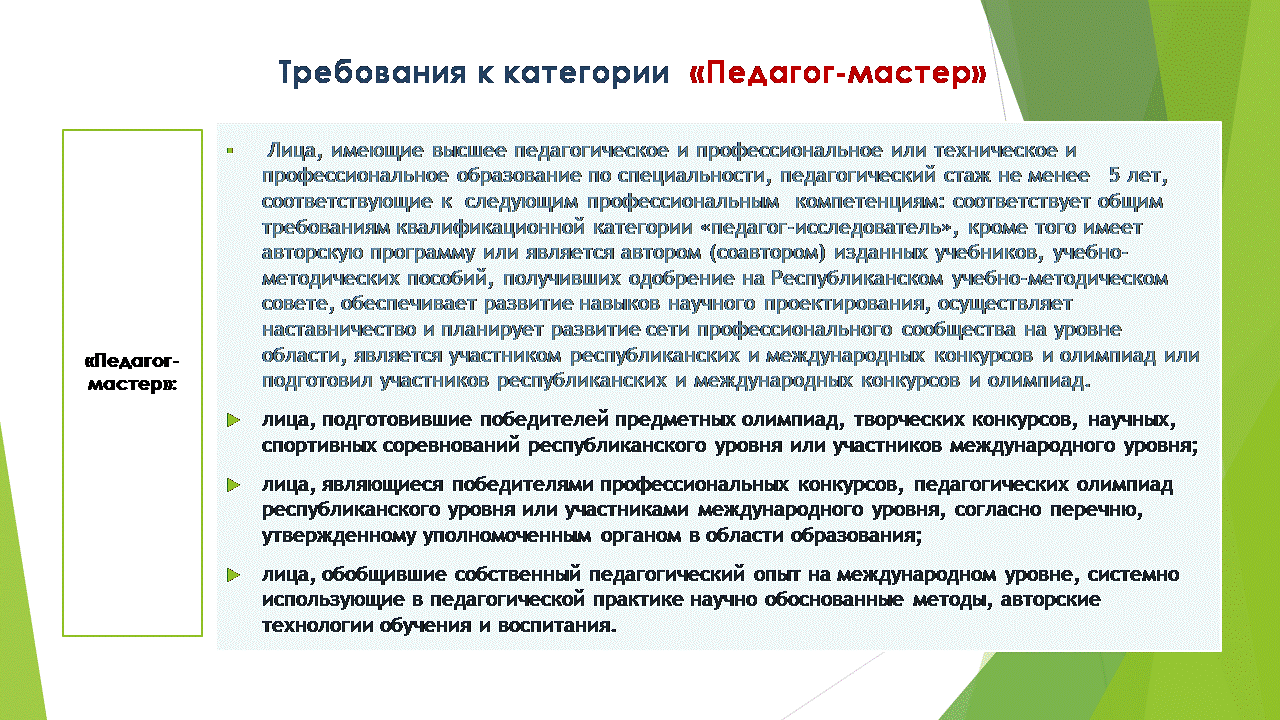 Требования к категории «Педагог-мастер»

«Педагог-мастер»:

Лица, имеющие высшее педагогическое и профессиональное или техническое и профессиональное образование по специальности, педагогический стаж не менее 5 лет, соответствующие к следующим профессиональным компетенциям: соответствует общим требованиям квалификационной категории «педагог-исследователь», кроме того имеет авторскую программу или является автором (соавтором) изданных учебников, учебно-методических пособий, получивших одобрение на Республиканском учебно-методическом совете, обеспечивает развитие навыков научного проектирования, осуществляет наставничество и планирует развитие сети профессионального сообщества на уровне области, является участником республиканских и международных конкурсов и олимпиад или подготовил участников республиканских и международных конкурсов и олимпиад.

лица, подготовившие победителей предметных олимпиад, творческих конкурсов, научных, спортивных соревнований республиканского уровня или участников международного уровня;

лица, являющиеся победителями профессиональных конкурсов, педагогических олимпиад республиканского уровня или участниками международного уровня, согласно перечню, утвержденному уполномоченным органом в области образования;

лица, обобщившие собственный педагогический опыт на международном уровне, системно использующие в педагогической практике научно обоснованные методы, авторские технологии обучения и воспитания.